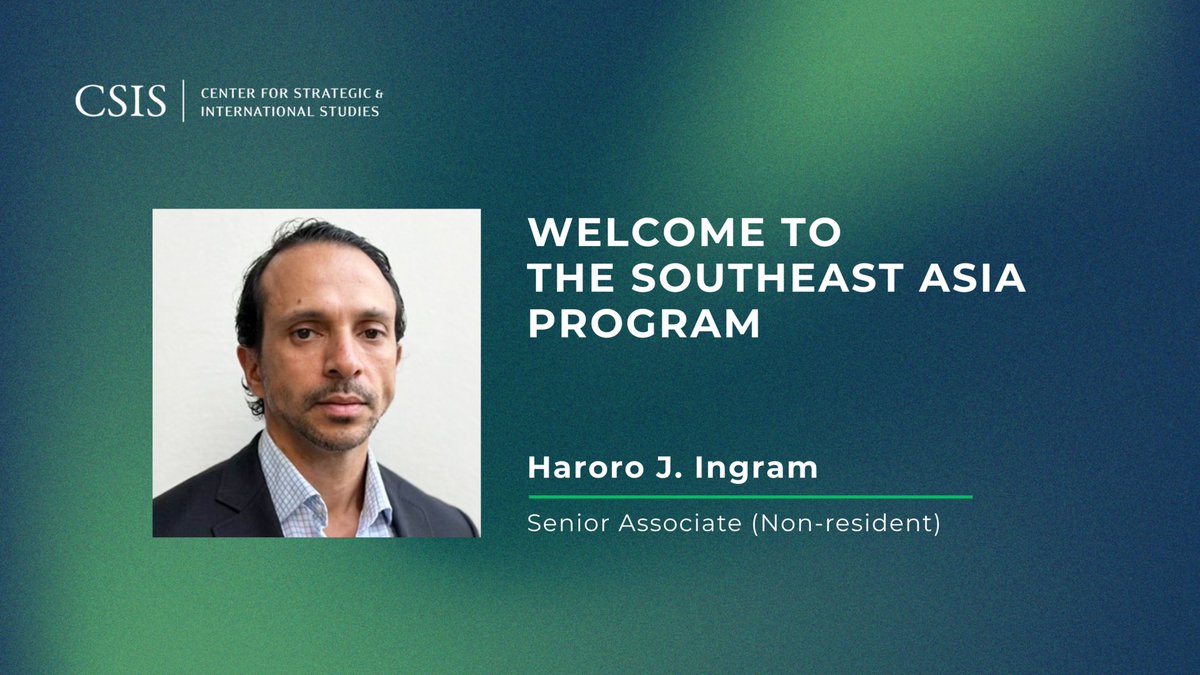 CSIS | CENTER FOR STRATEGIC & INTERNATIONAL STUDIES

WELCOME TO THE SOUTHEAST ASIA PROGRAM

Haroro J. Ingram

Senior Associate (Non-resident)